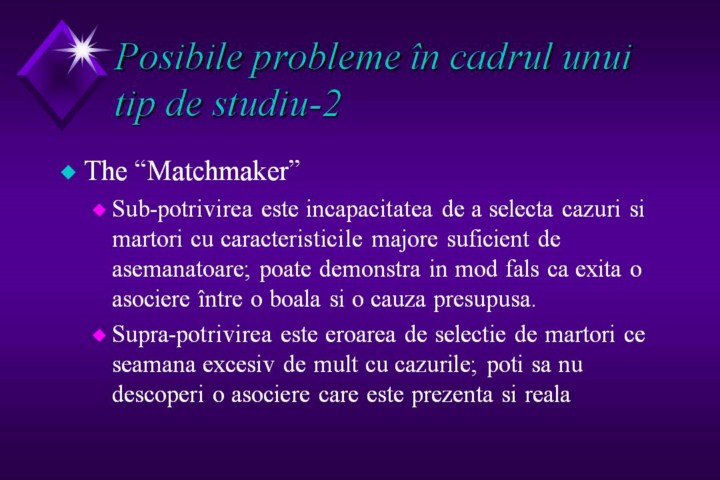 Posibile probleme în cadrul unui tip de studiu-2

The “Matchmaker”

Sub-potrivirea este incapacitatea de a selecta cazuri si martori cu caracteristicile majore suficient de asemanatoare; poate demonstra in mod fals ca exita o asociere între o boala si o cauza presupusa.

Supra-potrivirea este eroarea de selectie de martori ce seamana excesiv de mult cu cazurile; poti sa nu descoperi o asociere care este prezenta si reala